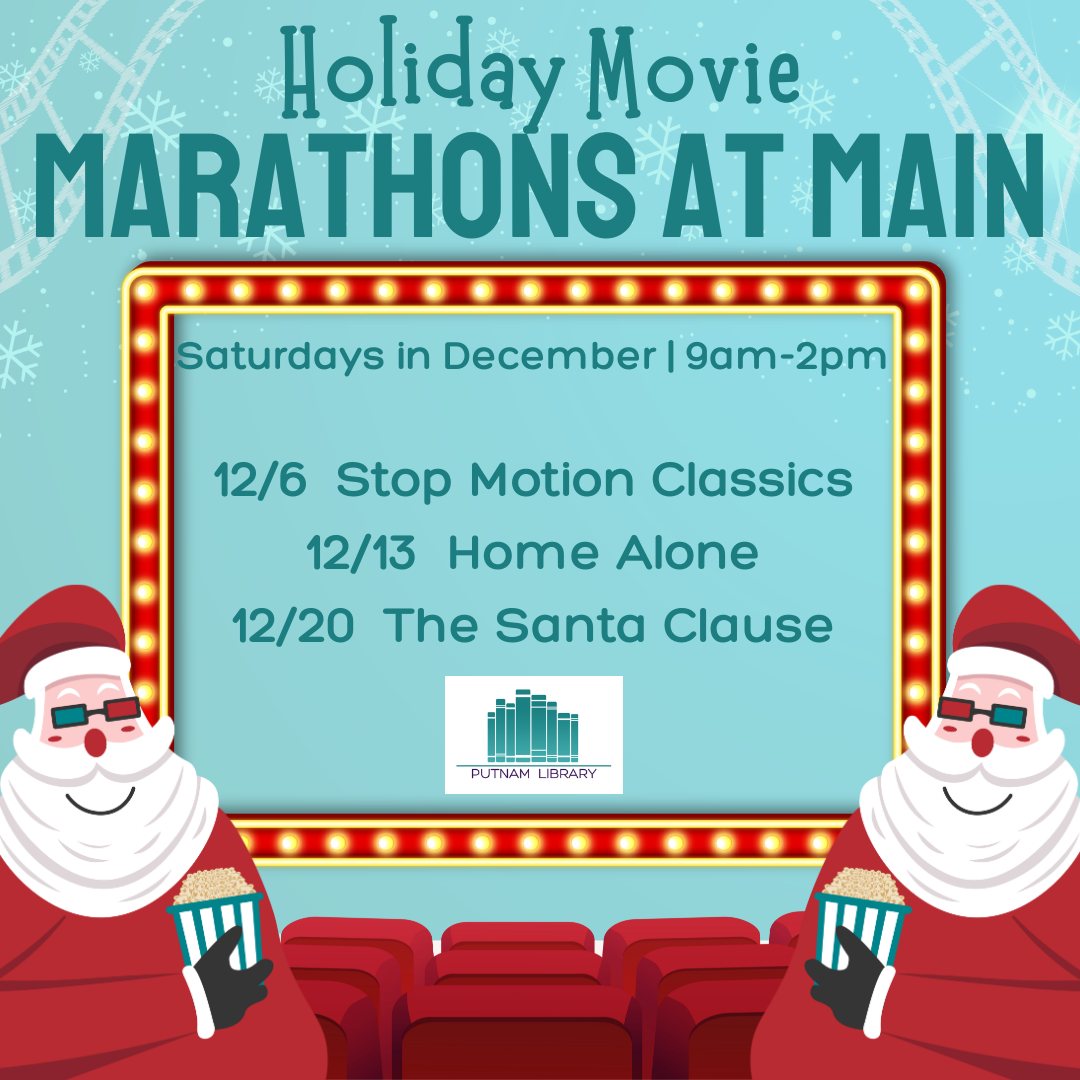 Holiday Movie
MARATHONS AT MAIN

Saturdays in December | 9am-2pm

12/6 Stop Motion Classics
12/13 Home Alone
12/20 The Santa Clause

PUTNAM LIBRARY